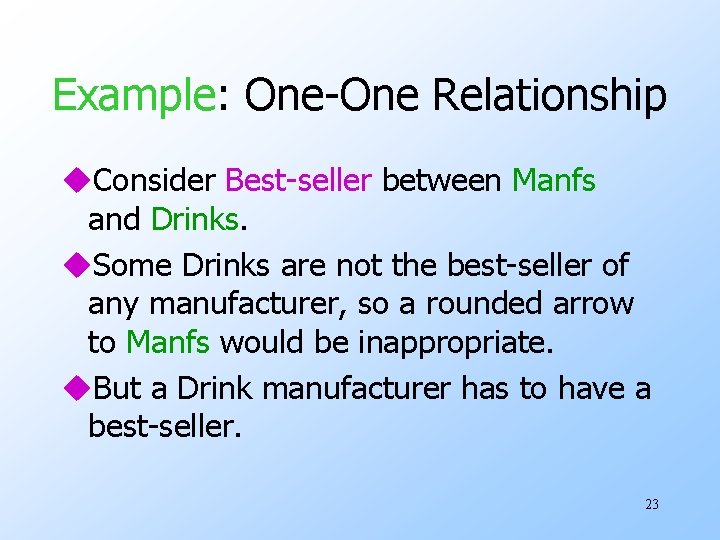 Example: One-One Relationship

◆Consider Best-seller between Manfs and Drinks.

◆Some Drinks are not the best-seller of any manufacturer, so a rounded arrow to Manfs would be inappropriate.

◆But a Drink manufacturer has to have a best-seller.

23